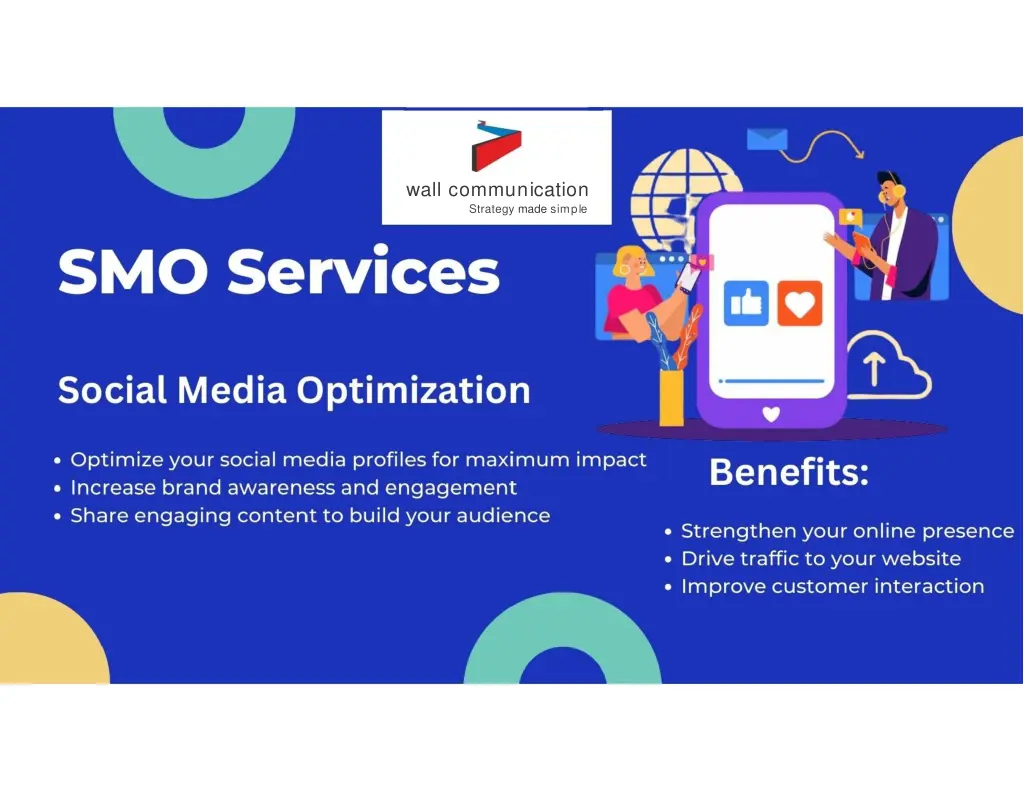 wall communication
Strategy made simple

SMO Services

Social Media Optimization

• Optimize your social media profiles for maximum impact
• Increase brand awareness and engagement
• Share engaging content to build your audience

Benefits:

• Strengthen your online presence
• Drive traffic to your website
• Improve customer interaction